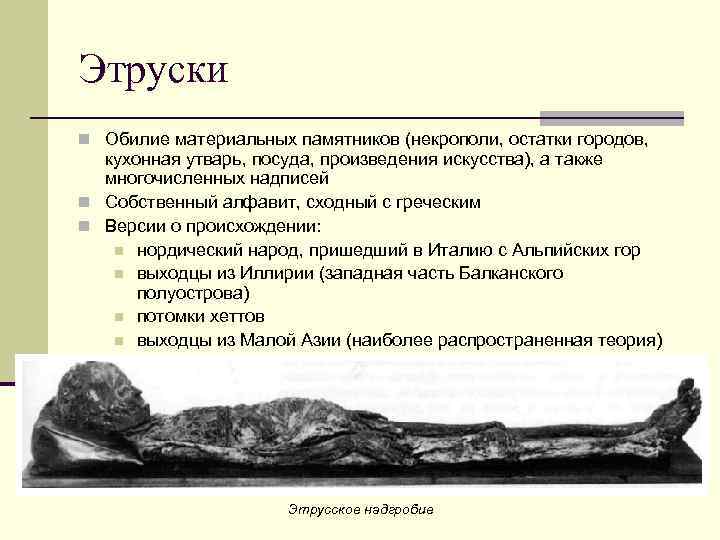 Этруски

Обилие материальных памятников (некрополи, остатки городов, кухонная утварь, посуда, произведения искусства), а также многочисленных надписей

Собственный алфавит, сходный с греческим

Версии о происхождении:

нордический народ, пришедший в Италию с Альпийских гор

выходцы из Иллирии (западная часть Балканского полуострова)

потомки хеттов

выходцы из Малой Азии (наиболее распространенная теория)

Этрусское надгробие